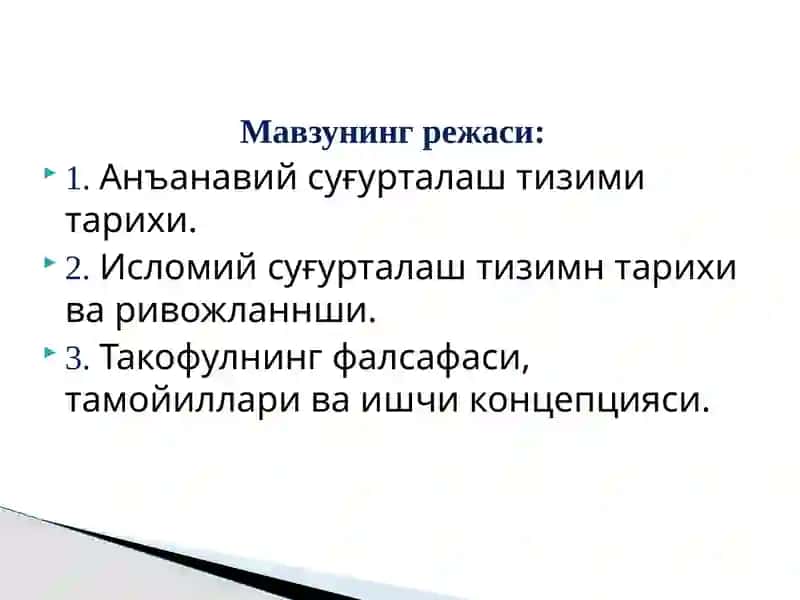 Мавзунинг режаси:

1. Анъанавий суғурталаш тизими тарихи.

2. Исломий суғурталаш тизимн тарихи ва ривожланнши.

3. Такофулнинг фалсафаси, тамойиллари ва ишчи концепцияси.